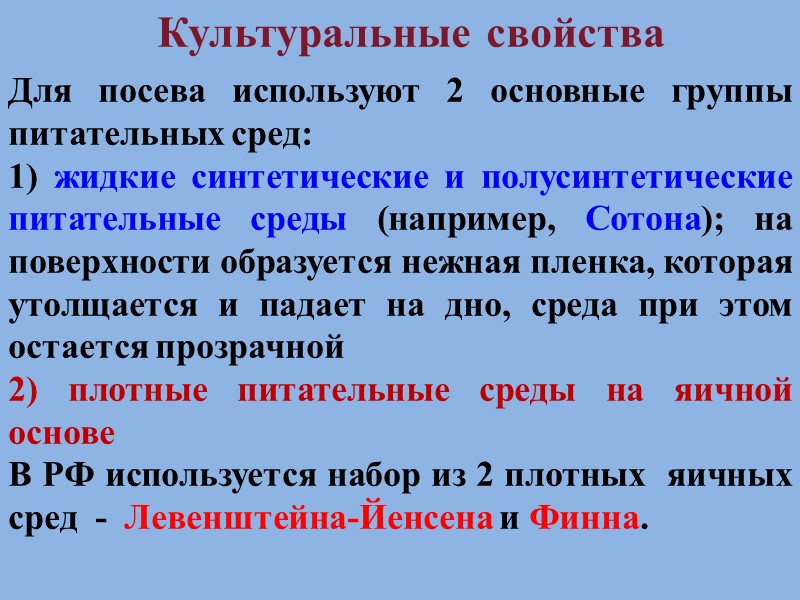 Культуральные свойства

Для посева используют 2 основные группы питательных сред:

1) жидкие синтетические и полусинтетические питательные среды (например, Сотона); на поверхности образуется нежная пленка, которая утолщается и падает на дно, среда при этом остается прозрачной

2) плотные питательные среды на яичной основе

В РФ используется набор из 2 плотных яичных сред - Левенштейна-Йенсена и Финна.